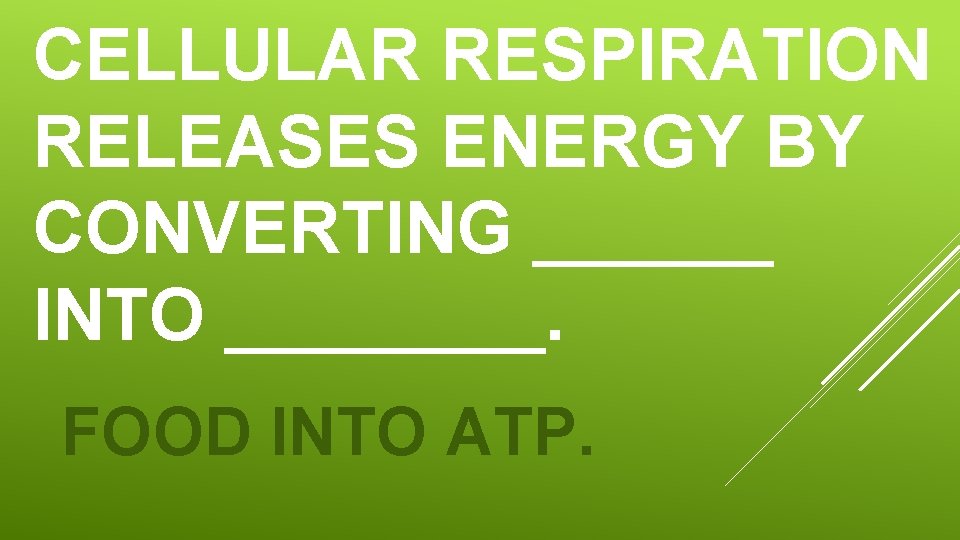 CELLULAR RESPIRATION RELEASES ENERGY BY CONVERTING _______ INTO _________.

FOOD INTO ATP.